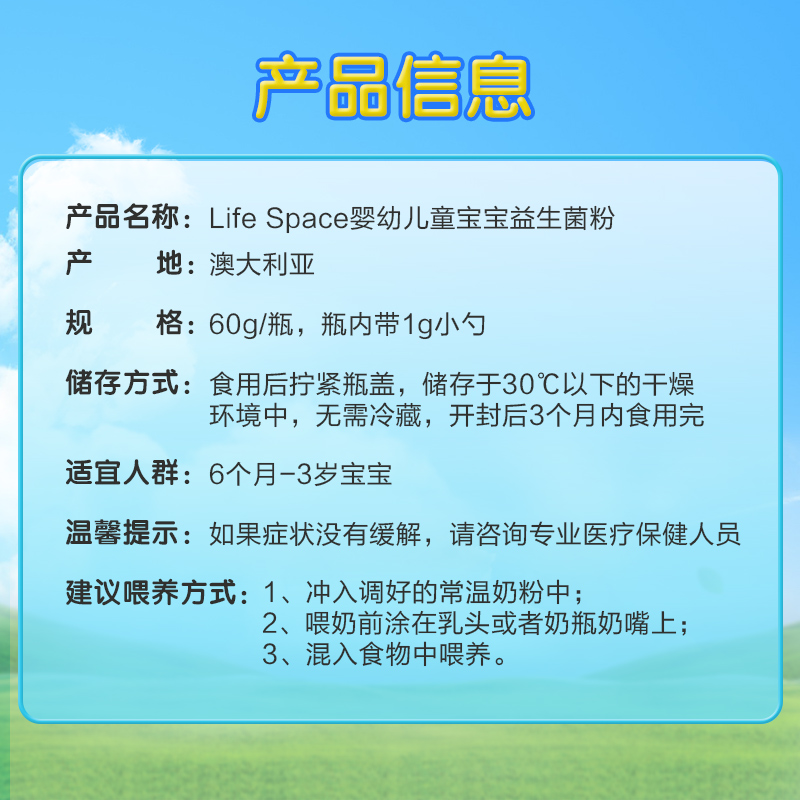 产品信息

产品名称：Life Space婴幼儿童宝宝益生菌粉

产　　地：澳大利亚

规　　格：60g/瓶，瓶内带1g小勺

储存方式：食用后拧紧瓶盖，储存于30℃以下的干燥环境中，无需冷藏，开封后3个月内食用完

适宜人群：6个月-3岁宝宝

温馨提示：如果症状没有缓解，请咨询专业医疗保健人员

建议喂养方式：1、冲入调好的常温奶粉中；
2、喂奶前涂在乳头或者奶瓶奶嘴上；
3、混入食物中喂养。